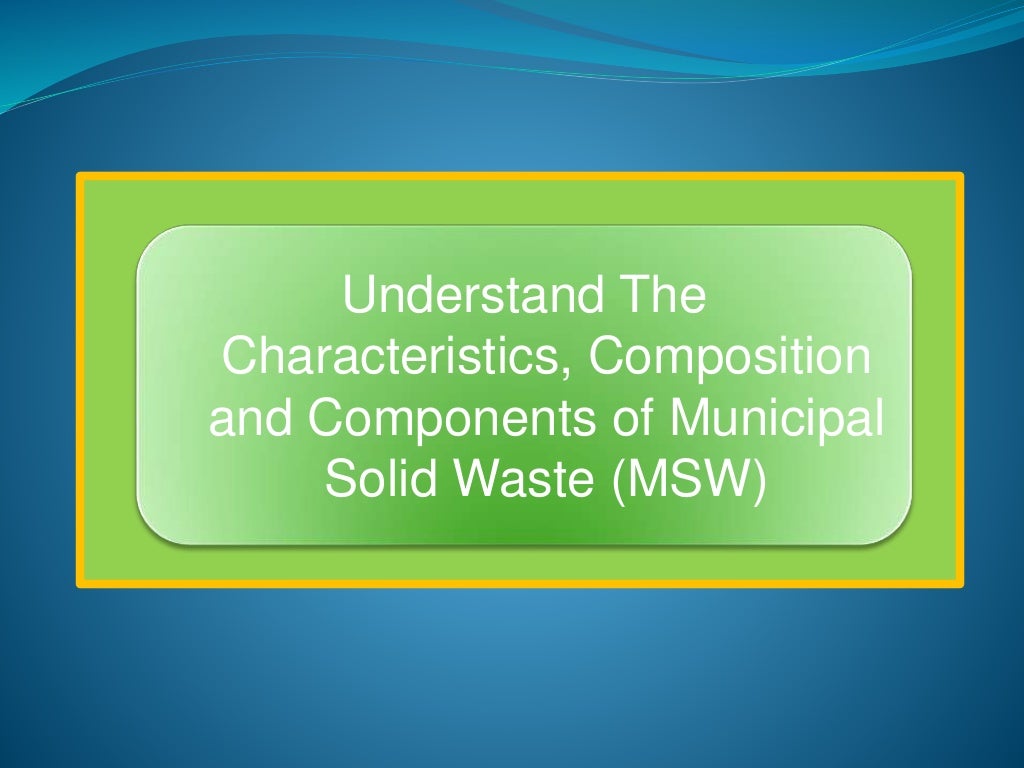 Understand The Characteristics, Composition and Components of Municipal Solid Waste (MSW)